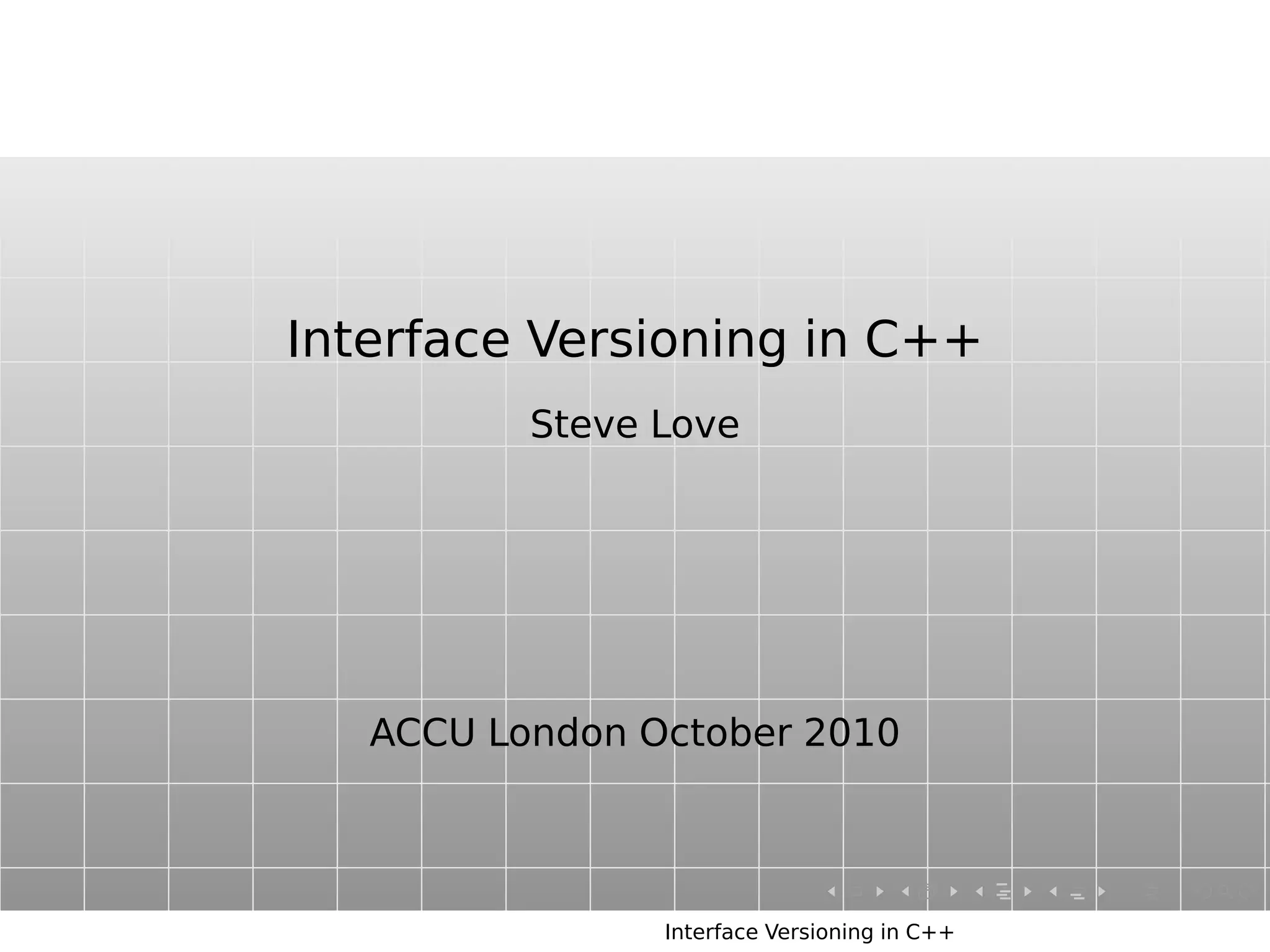 Interface Versioning in C++

Steve Love

ACCU London October 2010

Interface Versioning in C++